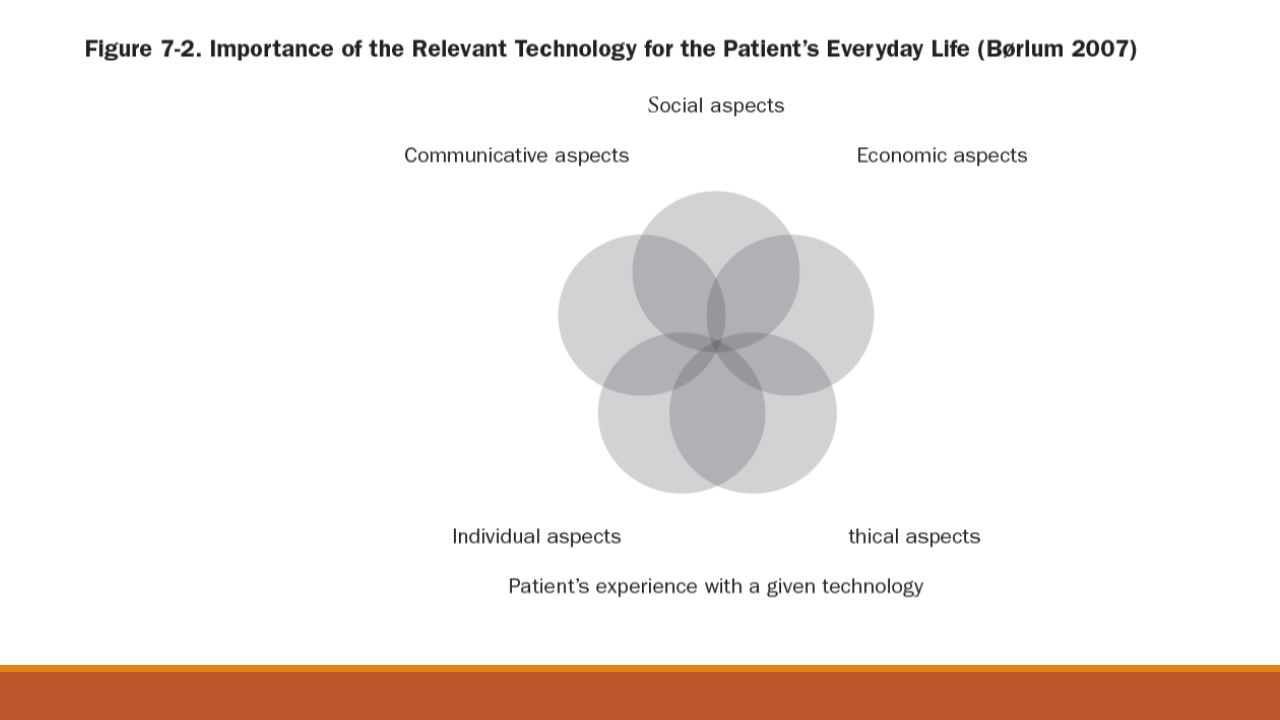 Figure 7-2. Importance of the Relevant Technology for the Patient's Everyday Life (Børlum 2007)

Social aspects

Communicative aspects

Economic aspects

Individual aspects

thical aspects

Patient's experience with a given technology